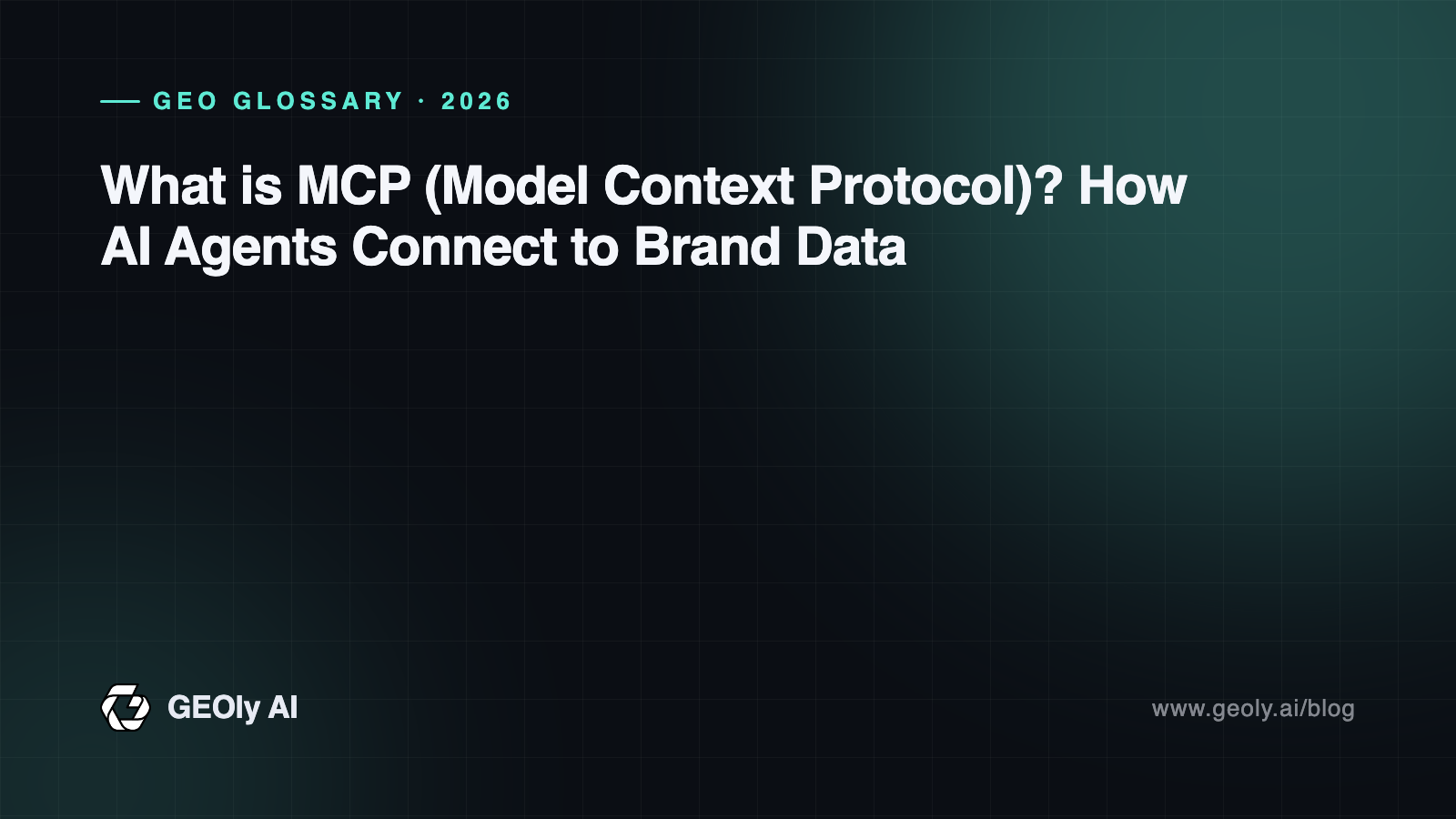 GEO GLOSSARY · 2026

What is MCP (Model Context Protocol)? How AI Agents Connect to Brand Data

GEOly AI

www.geoly.ai/blog